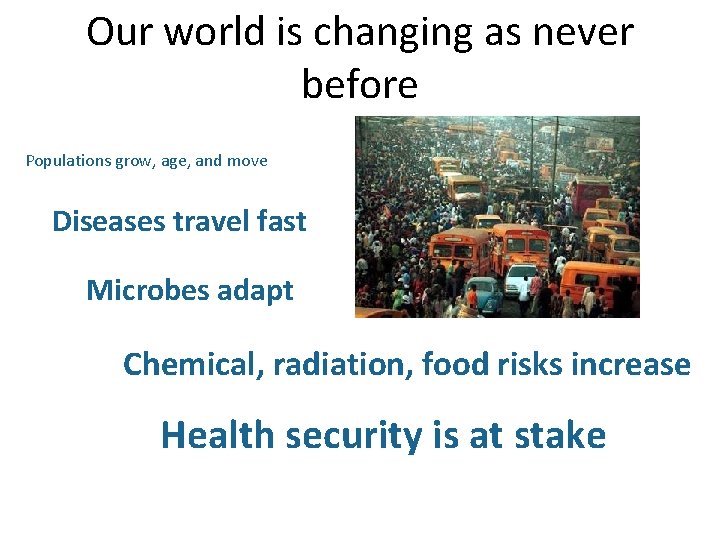 Our world is changing as never before

Populations grow, age, and move

Diseases travel fast

Microbes adapt

Chemical, radiation, food risks increase

Health security is at stake